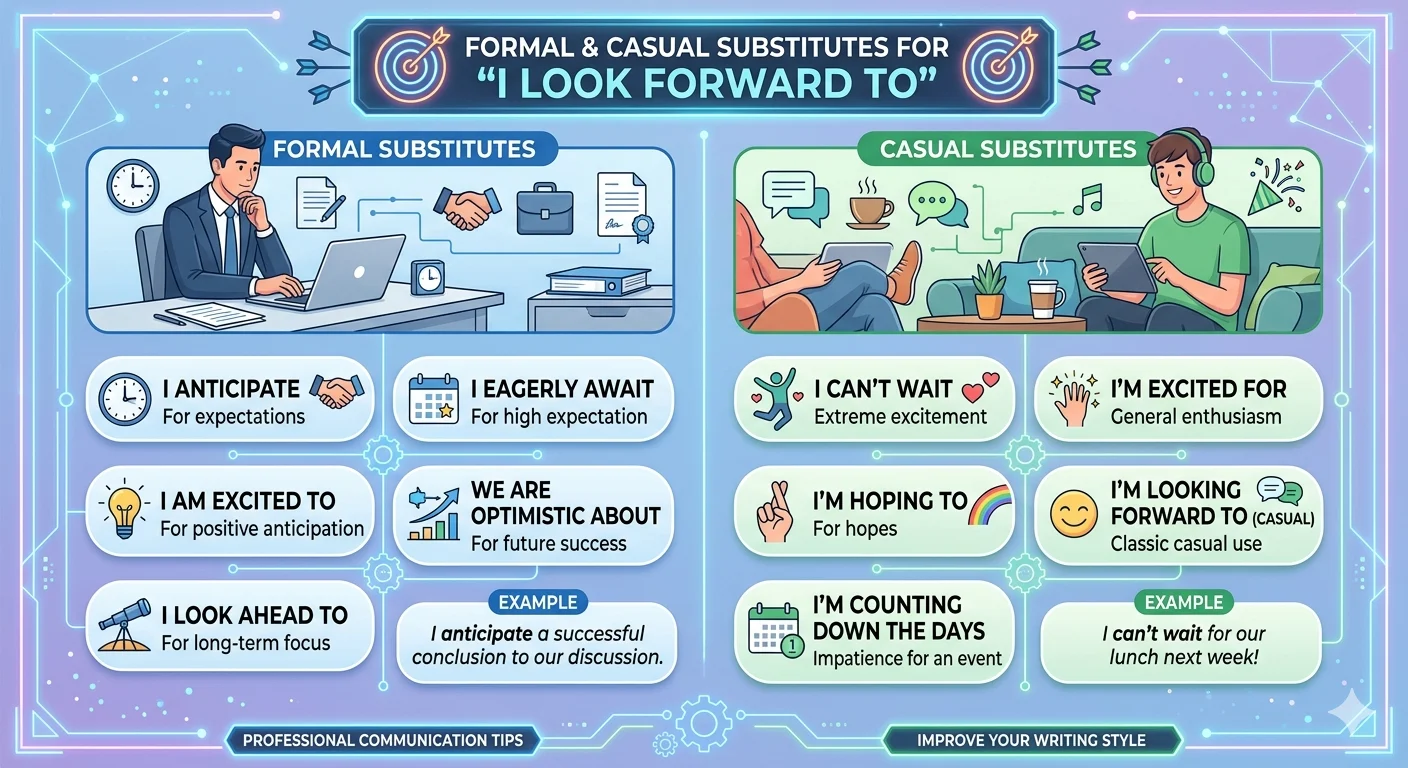 FORMAL & CASUAL SUBSTITUTES FOR "I LOOK FORWARD TO"

FORMAL SUBSTITUTES

I ANTICIPATE
For expectations

I EAGERLY AWAIT
For high expectation

I AM EXCITED TO
For positive anticipation

WE ARE OPTIMISTIC ABOUT
For future success

I LOOK AHEAD TO
For long-term focus

EXAMPLE
I anticipate a successful conclusion to our discussion.

CASUAL SUBSTITUTES

I CAN'T WAIT
Extreme excitement

I'M EXCITED FOR
General enthusiasm

I'M HOPING TO
For hopes

I'M LOOKING FORWARD TO (CASUAL)
Classic casual use

I'M COUNTING DOWN THE DAYS
Impatience for an event

EXAMPLE
I can't wait for our lunch next week!

PROFESSIONAL COMMUNICATION TIPS

IMPROVE YOUR WRITING STYLE